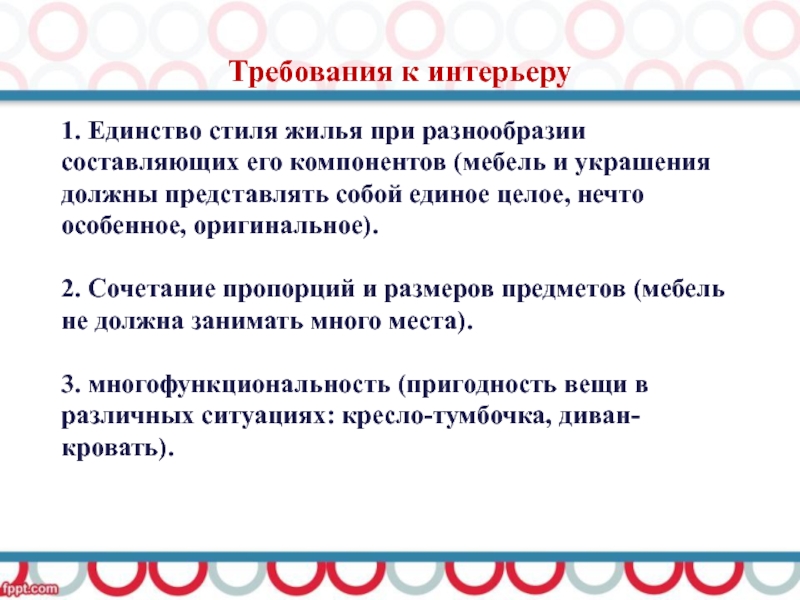 Требования к интерьеру

1. Единство стиля жилья при разнообразии составляющих его компонентов (мебель и украшения должны представлять собой единое целое, нечто особенное, оригинальное).

2. Сочетание пропорций и размеров предметов (мебель не должна занимать много места).

3. многофункциональность (пригодность вещи в различных ситуациях: кресло-тумбочка, диван-кровать).

fppt.com